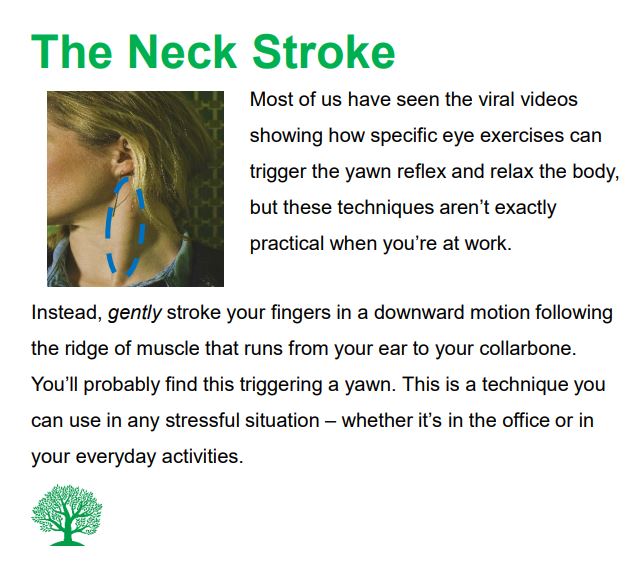 The Neck Stroke

Most of us have seen the viral videos showing how specific eye exercises can trigger the yawn reflex and relax the body, but these techniques aren't exactly practical when you're at work.

Instead, gently stroke your fingers in a downward motion following the ridge of muscle that runs from your ear to your collarbone. You'll probably find this triggering a yawn. This is a technique you can use in any stressful situation – whether it's in the office or in your everyday activities.